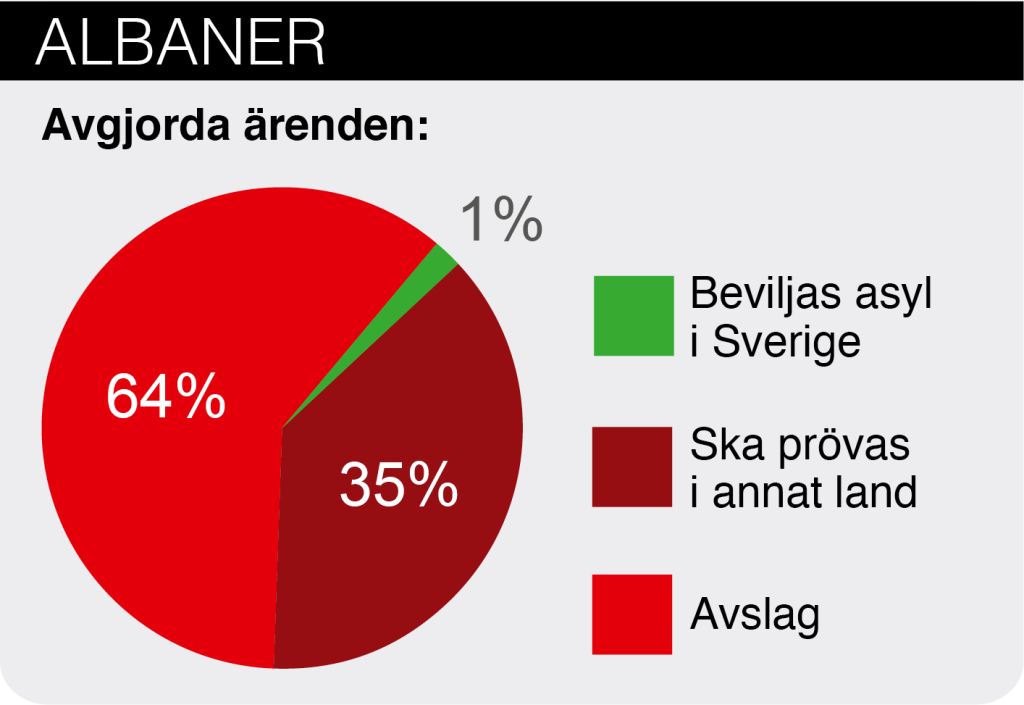 ALBANER

Avgjorda ärenden:

1%

64%

35%

Beviljas asyl i Sverige

Ska prövas i annat land

Avslag